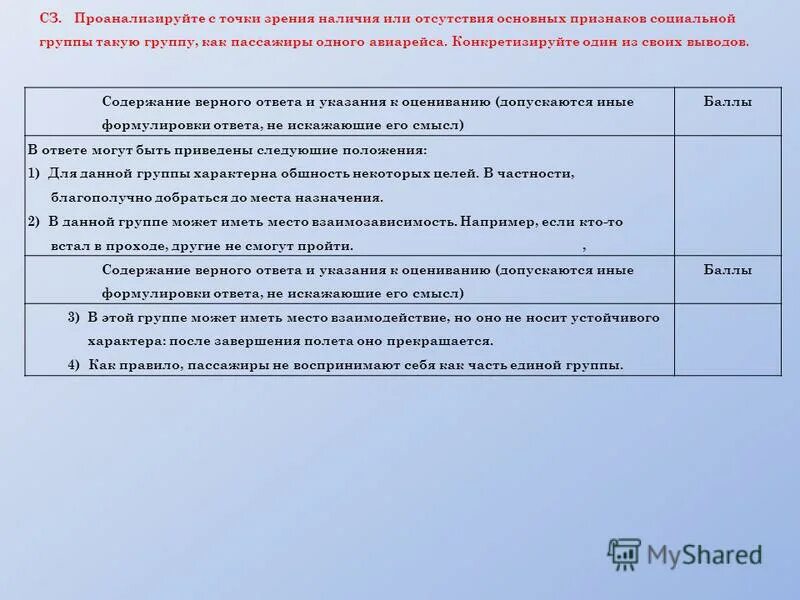 С3. Проанализируйте с точки зрения наличия или отсутствия основных признаков социальной группы такую группу, как пассажиры одного авиарейса. Конкретизируйте один из своих выводов.

| Содержание верного ответа и указания к оцениванию (допускаются иные формулировки ответа, не искажающие его смысл) | Баллы |
|---|---|
| В ответе могут быть приведены следующие положения: 1) Для данной группы характерна общность некоторых целей. В частности, благополучно добраться до места назначения. 2) В данной группе может иметь место взаимозависимость. Например, если кто-то встал в проходе, другие не смогут пройти. , | |
| Содержание верного ответа и указания к оцениванию (допускаются иные формулировки ответа, не искажающие его смысл) | Баллы |
| 3) В этой группе может иметь место взаимодействие, но оно не носит устойчивого характера: после завершения полета оно прекращается. 4) Как правило, пассажиры не воспринимают себя как часть единой группы. | |

MyShared